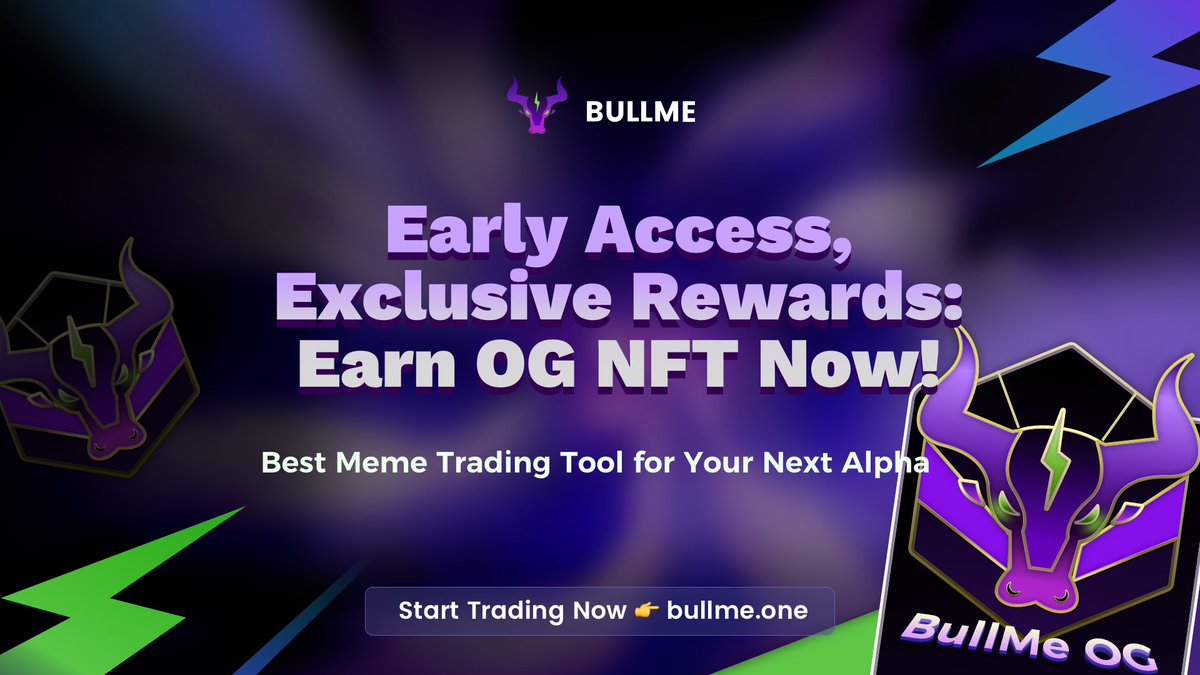 BULLME

Early Access, Exclusive Rewards: Earn OG NFT Now!

Best Meme Trading Tool for Your Next Alpha

Start Trading Now 👉 bullme.one

BullMe OG